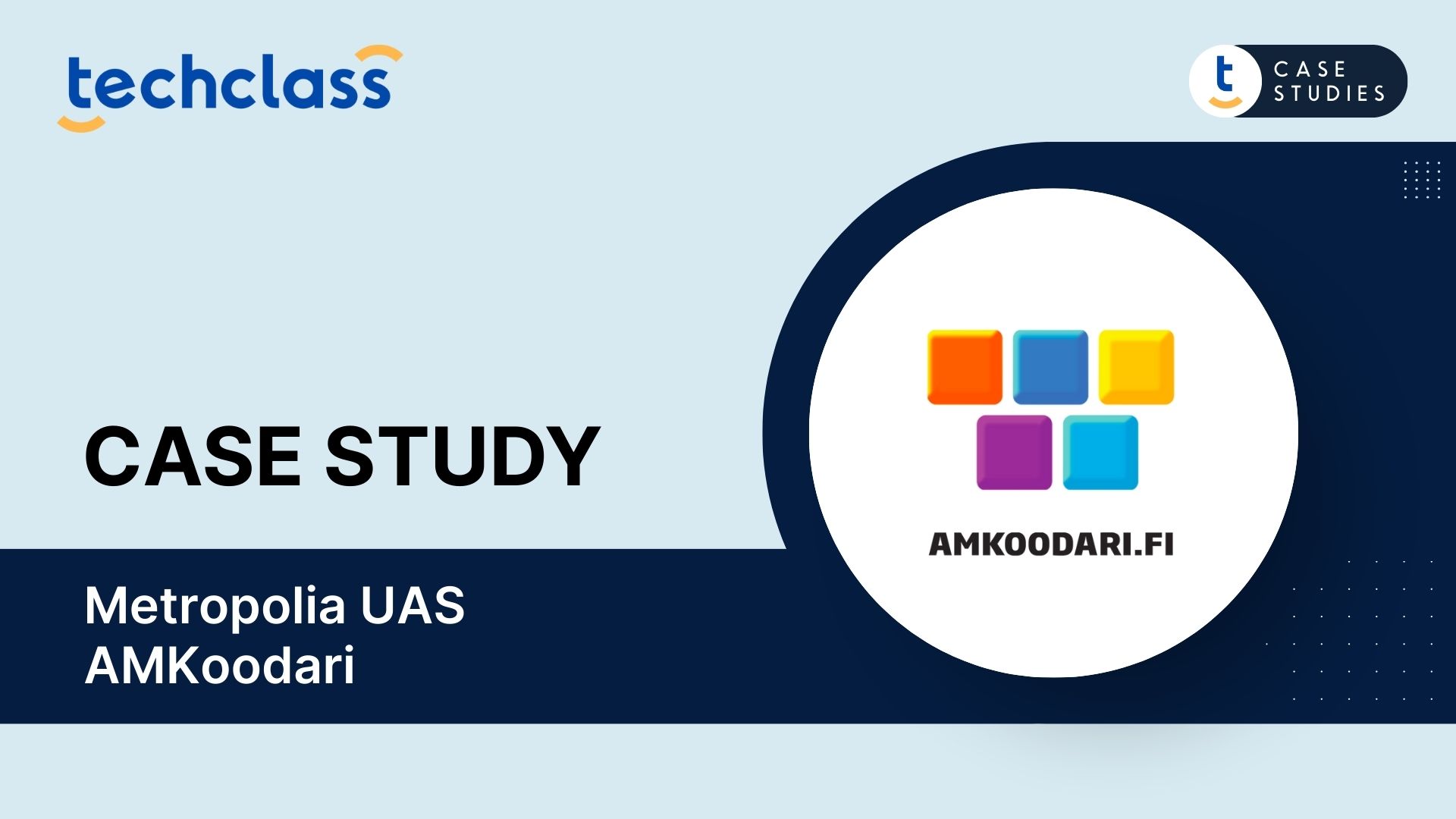 techclass

t CASE STUDIES

CASE STUDY

Metropolia UAS
AMKoodari

AMKOODARI.FI